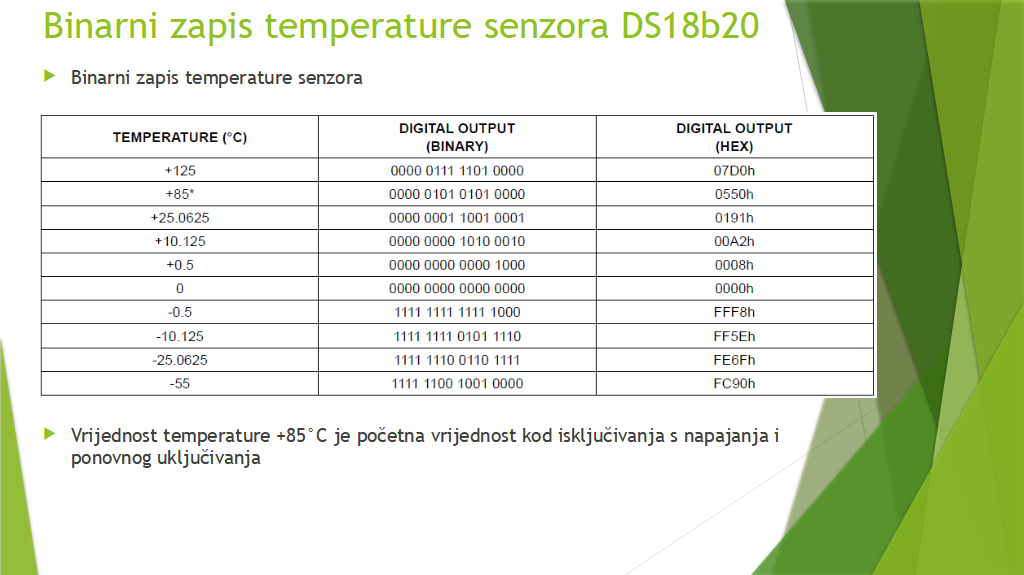 Binarni zapis temperature senzora DS18b20

Binarni zapis temperature senzora

| TEMPERATURE (°C) | DIGITAL OUTPUT (BINARY) | DIGITAL OUTPUT (HEX) |
|---|---|---|
| +125 | 0000 0111 1101 0000 | 07D0h |
| +85* | 0000 0101 0101 0000 | 0550h |
| +25.0625 | 0000 0001 1001 0001 | 0191h |
| +10.125 | 0000 0000 1010 0010 | 00A2h |
| +0.5 | 0000 0000 0000 1000 | 0008h |
| 0 | 0000 0000 0000 0000 | 0000h |
| -0.5 | 1111 1111 1111 1000 | FFF8h |
| -10.125 | 1111 1111 0101 1110 | FF5Eh |
| -25.0625 | 1111 1110 0110 1111 | FE6Fh |
| -55 | 1111 1100 1001 0000 | FC90h |

Vrijednost temperature +85°C je početna vrijednost kod isključivanja s napajanja i ponovnog uključivanja